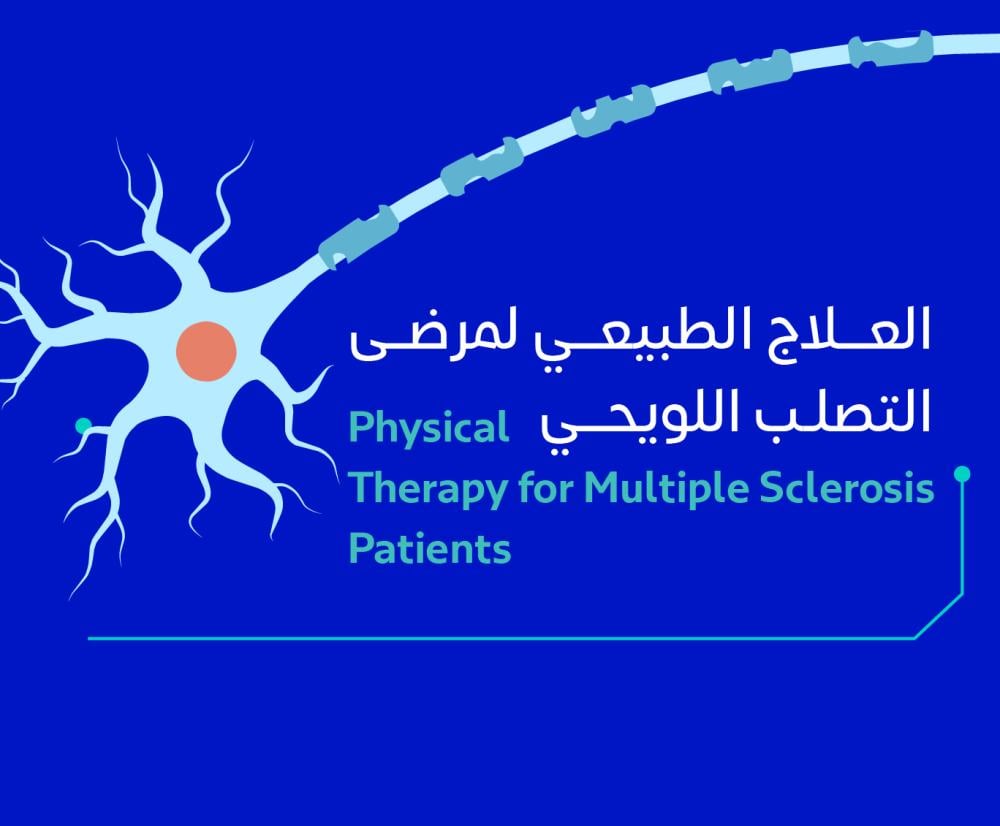 العلاج الطبيعي لمرضى التصلب اللويحي

Physical Therapy for Multiple Sclerosis Patients